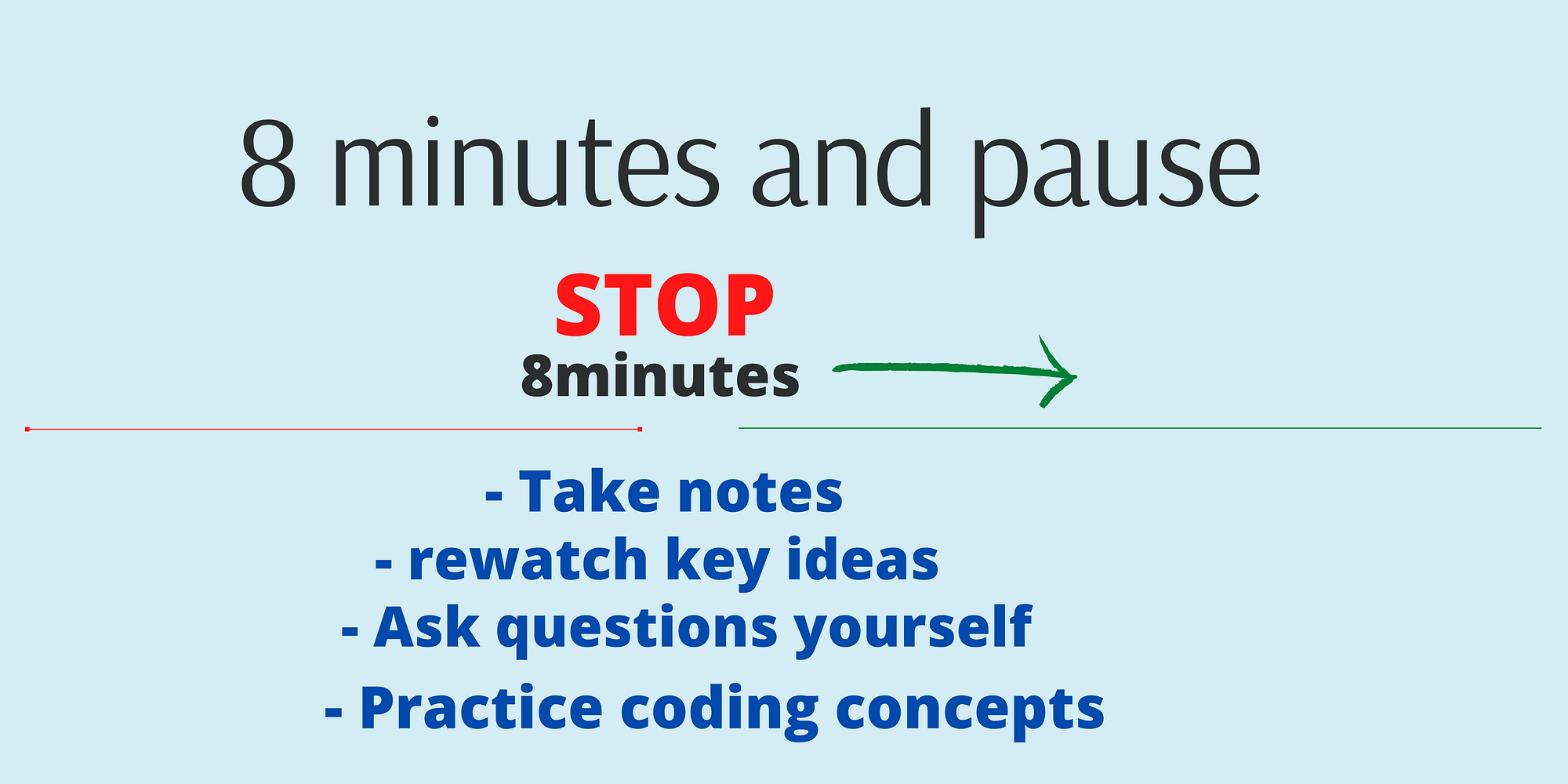 8 minutes and pause

STOP

8minutes

- Take notes
- rewatch key ideas
- Ask questions yourself
- Practice coding concepts